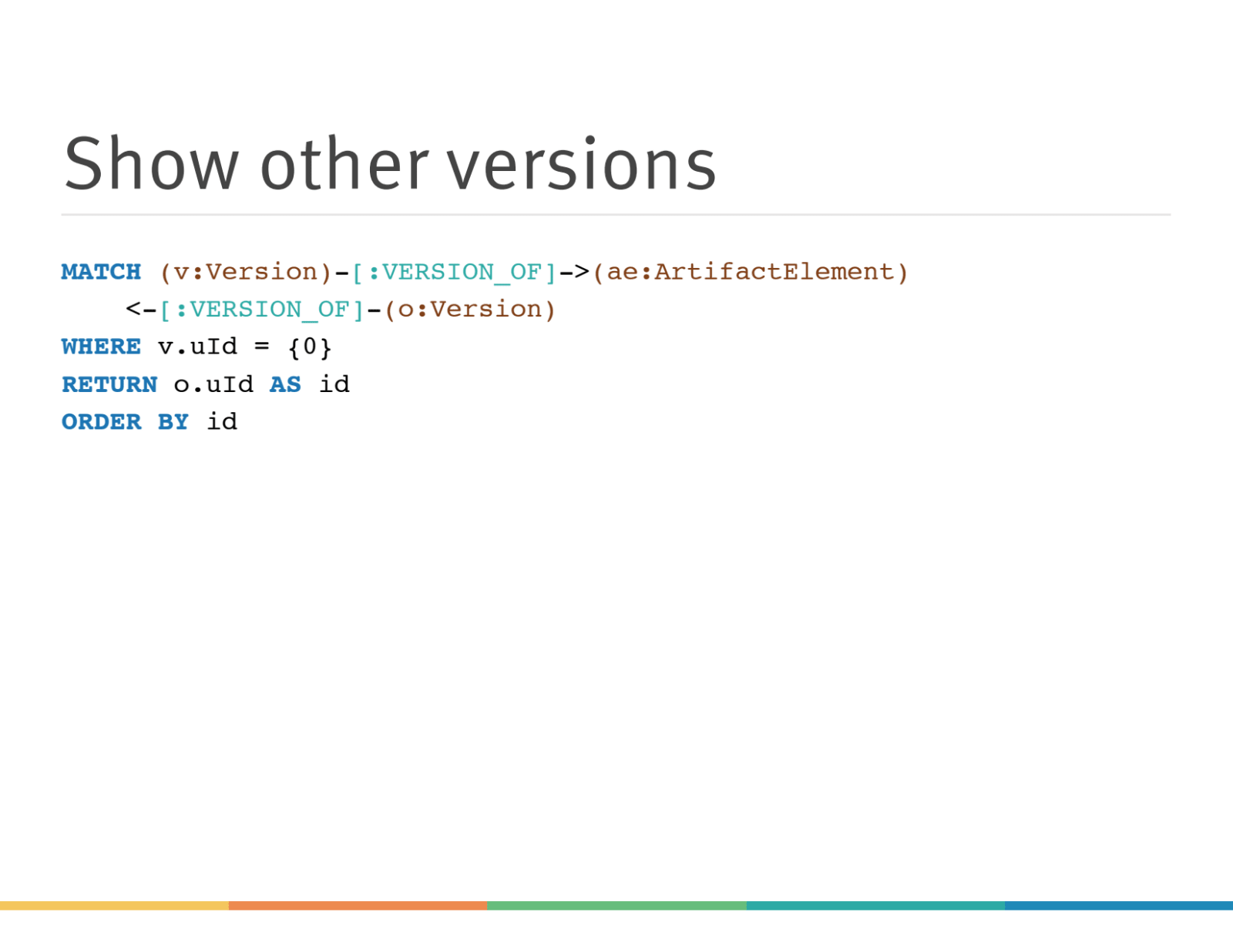 Show other versions

MATCH (v:Version)-[:VERSION_OF]->(ae:ArtifactElement)
    <-[:VERSION_OF]-(o:Version)
WHERE v.uId = {0}
RETURN o.uId AS id
ORDER BY id